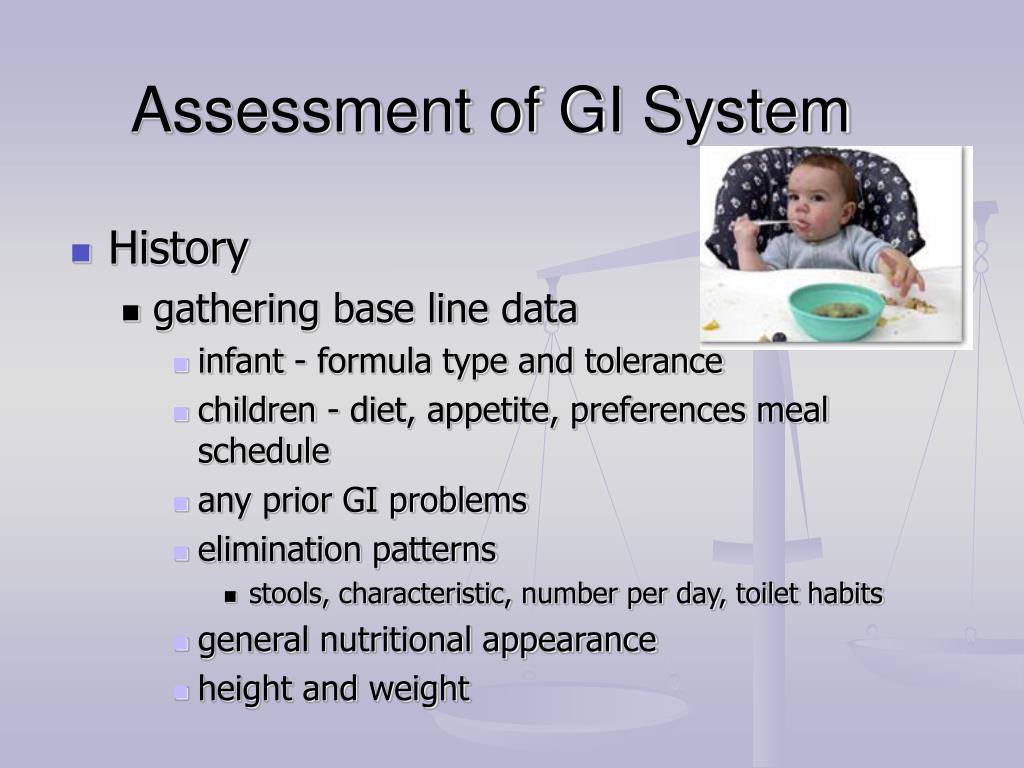 Assessment of GI System

History

gathering base line data

infant - formula type and tolerance

children - diet, appetite, preferences meal schedule

any prior GI problems

elimination patterns

stools, characteristic, number per day, toilet habits

general nutritional appearance

height and weight